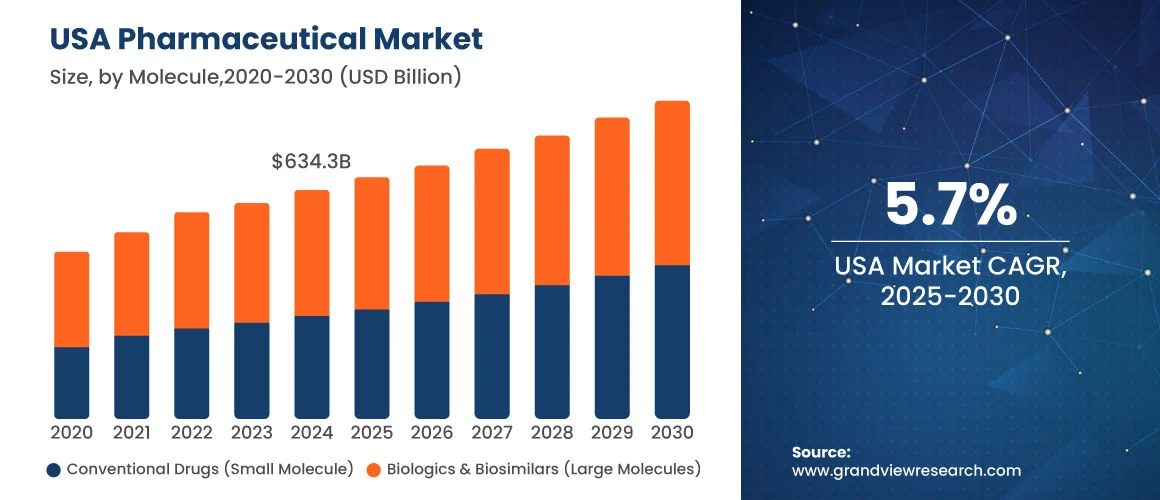 USA Pharmaceutical Market

Size, by Molecule,2020-2030 (USD Billion)

$634.3B

2020 2021 2022 2023 2024 2025 2026 2027 2028 2029 2030

Conventional Drugs (Small Molecule) Biologics & Biosimilars (Large Molecules)

5.7%

USA Market CAGR, 2025-2030

Source:
www.grandviewresearch.com